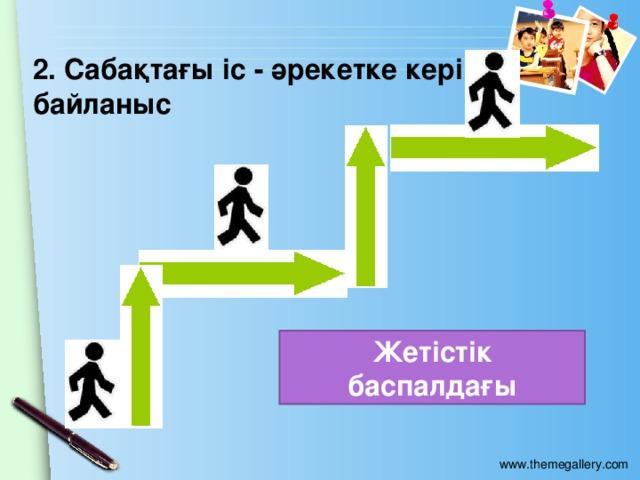 2. Сабақтағы іс - әрекетке кері байланыс

Жетістік баспалдағы

www.themegallery.com